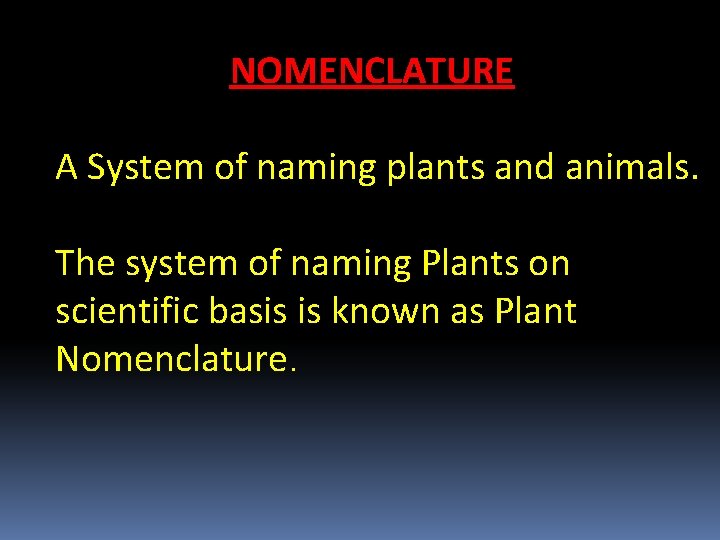 NOMENCLATURE

A System of naming plants and animals.

The system of naming Plants on scientific basis is known as Plant Nomenclature.